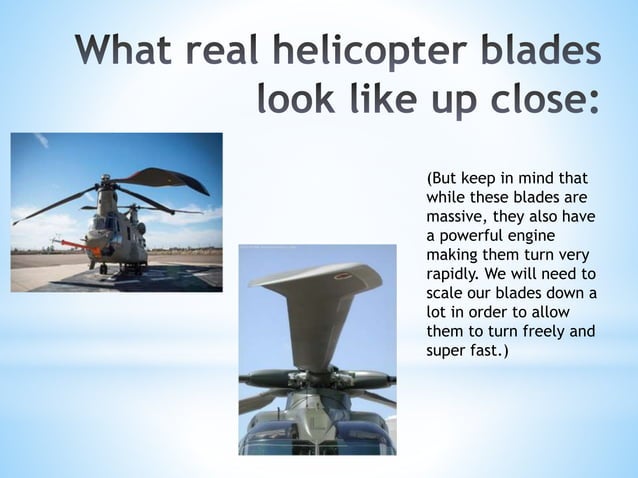 What real helicopter blades look like up close:

(But keep in mind that while these blades are massive, they also have a powerful engine making them turn very rapidly. We will need to scale our blades down a lot in order to allow them to turn freely and super fast.)